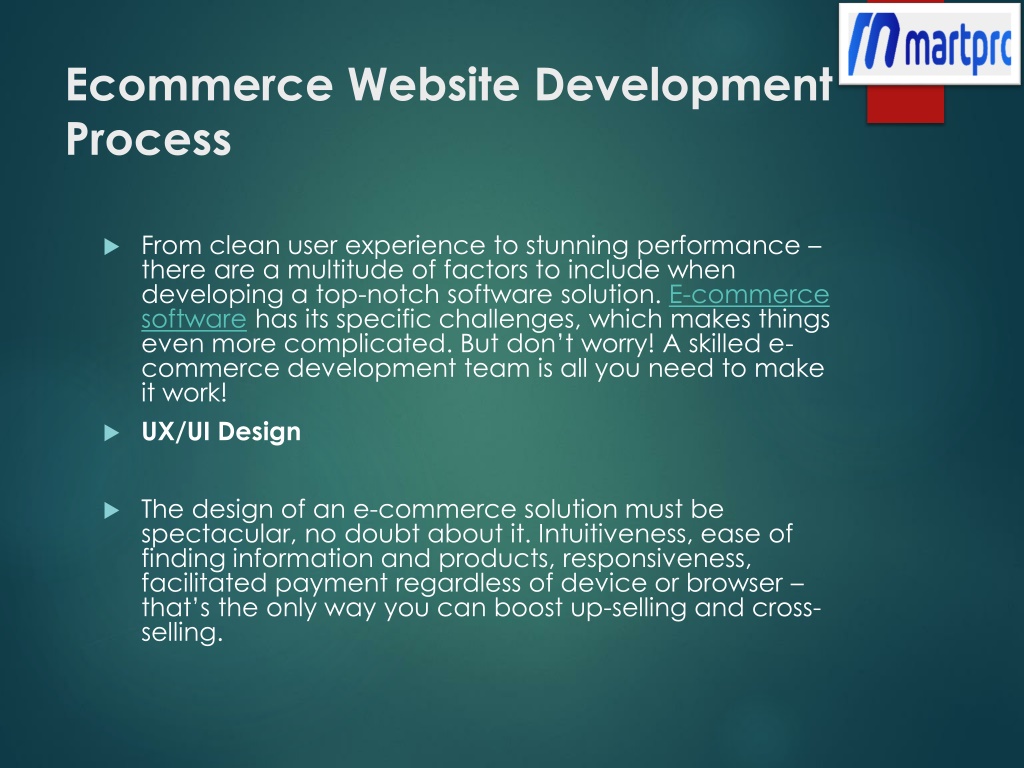 martprc

Ecommerce Website Development Process

From clean user experience to stunning performance – there are a multitude of factors to include when developing a top-notch software solution. E-commerce software has its specific challenges, which makes things even more complicated. But don't worry! A skilled e-commerce development team is all you need to make it work!

UX/UI Design

The design of an e-commerce solution must be spectacular, no doubt about it. Intuitiveness, ease of finding information and products, responsiveness, facilitated payment regardless of device or browser – that's the only way you can boost up-selling and cross-selling.